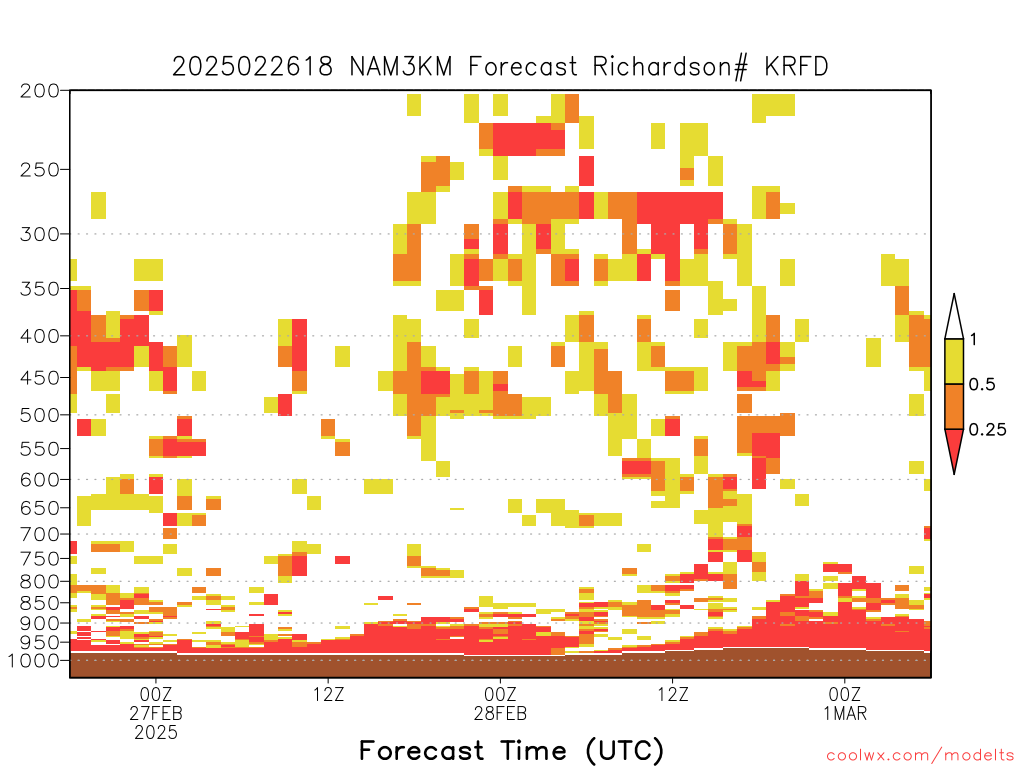 2025022618 NAM3KM Forecast Richardson# KRFD

200
250
300
350
400
450
500
550
600
650
700
750
800
850
900
950
1000

1
0.5
0.25

00Z
27FEB
2025

12Z

00Z
28FEB

12Z

00Z
1MAR

Forecast Time (UTC)

coolwx.com/modelts